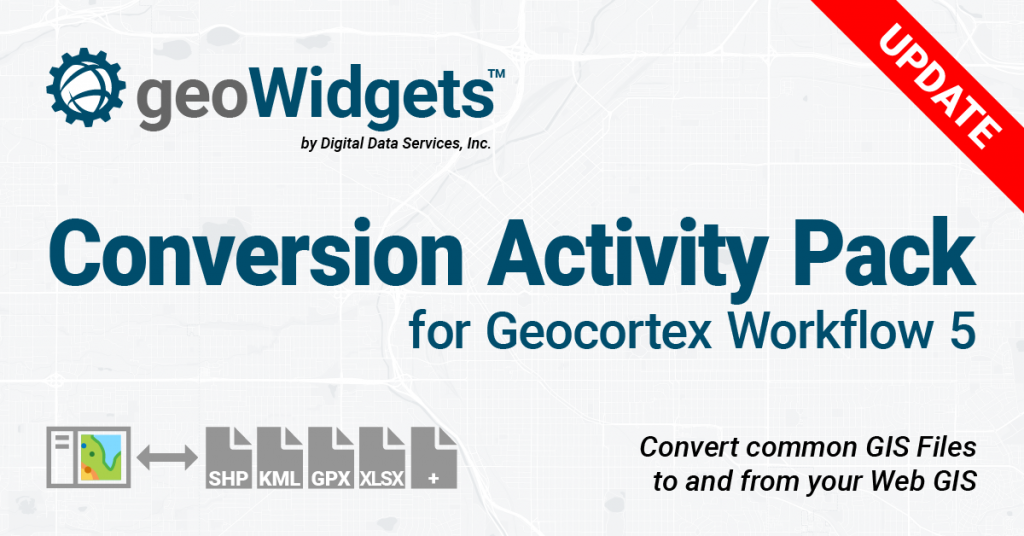 geoWidgets™
by Digital Data Services, Inc.

UPDATE

Conversion Activity Pack
for Geocortex Workflow 5

SHP KML GPX XLSX +

Convert common GIS Files to and from your Web GIS